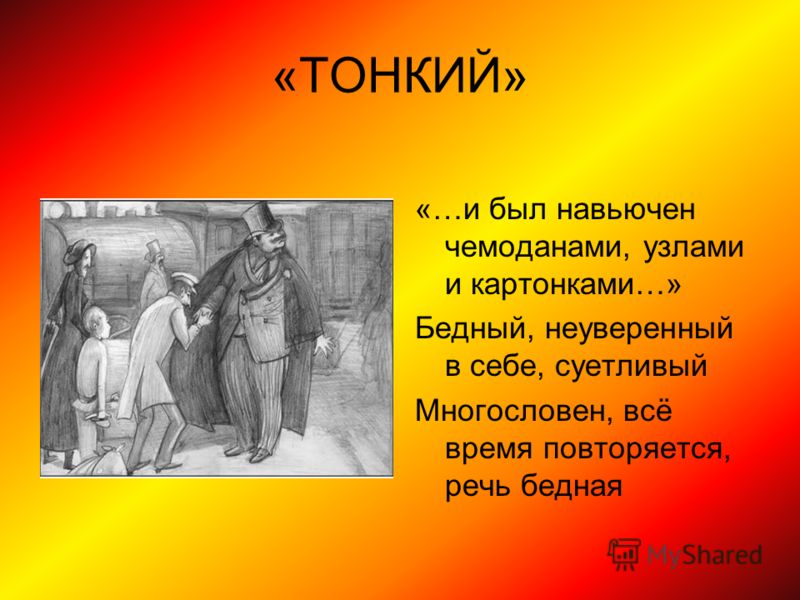 «ТОНКИЙ»

«…и был навьючен чемоданами, узлами и картонками…»

Бедный, неуверенный в себе, суетливый

Многословен, всё время повторяется, речь бедная

MyShared